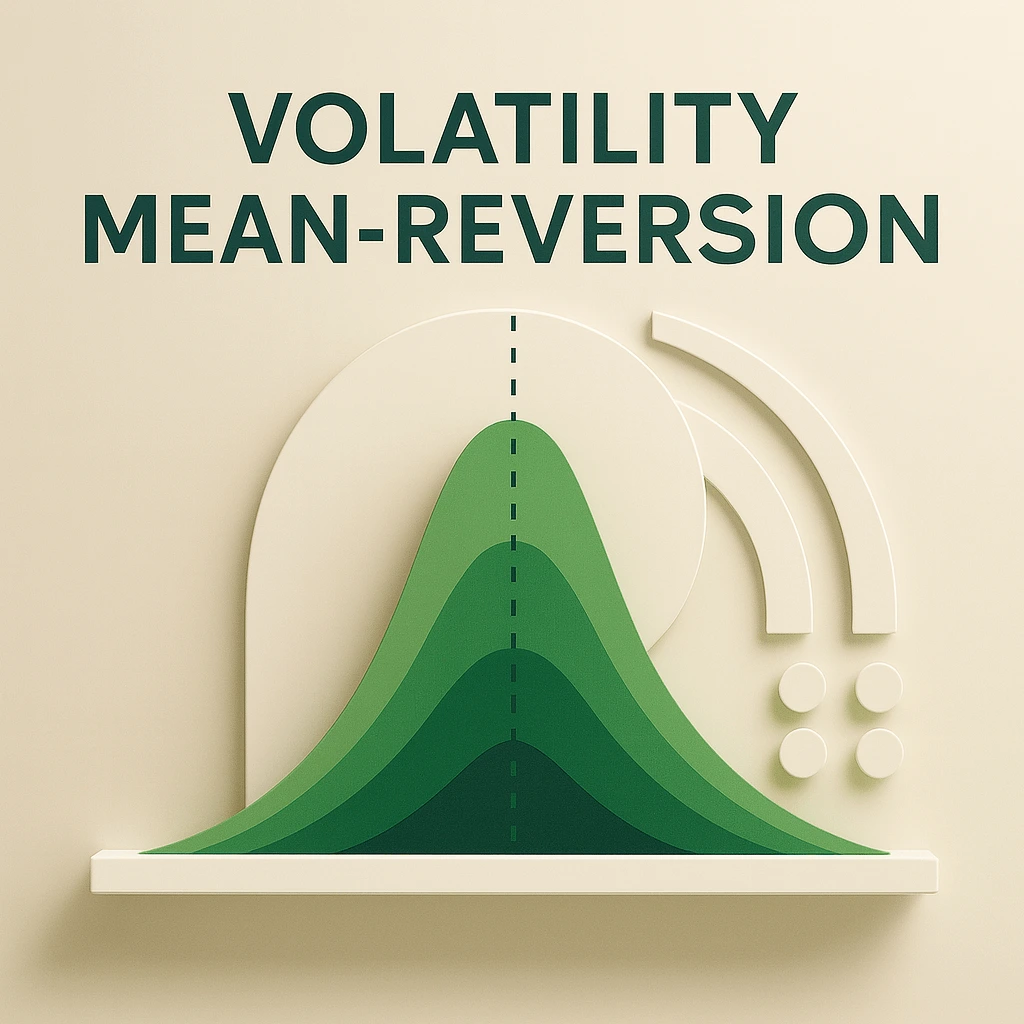 VOLATILITY
MEAN-REVERSION